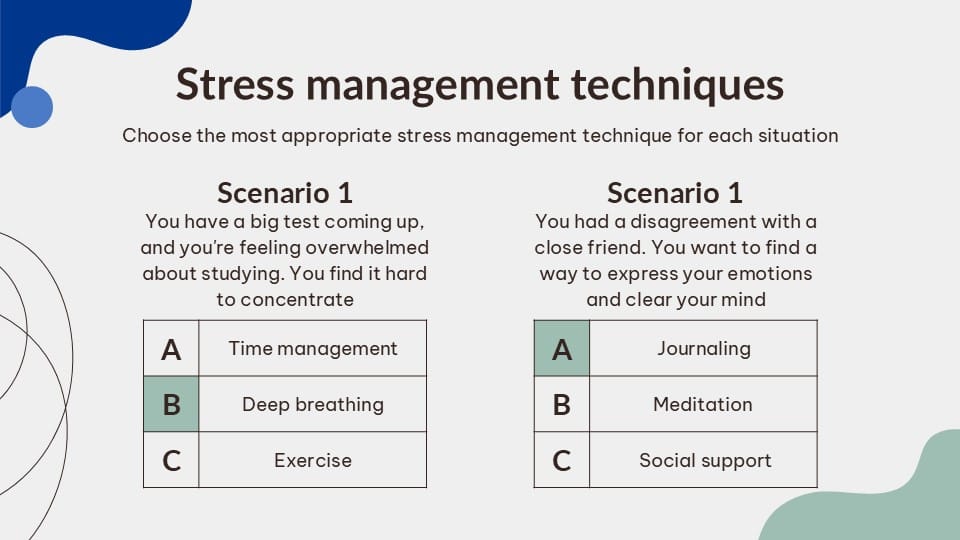 Stress management techniques

Choose the most appropriate stress management technique for each situation

Scenario 1

You have a big test coming up, and you're feeling overwhelmed about studying. You find it hard to concentrate

| A | Time management |
|---|---|
| B | Deep breathing |
| C | Exercise |

Scenario 1

You had a disagreement with a close friend. You want to find a way to express your emotions and clear your mind

| A | Journaling |
|---|---|
| B | Meditation |
| C | Social support |